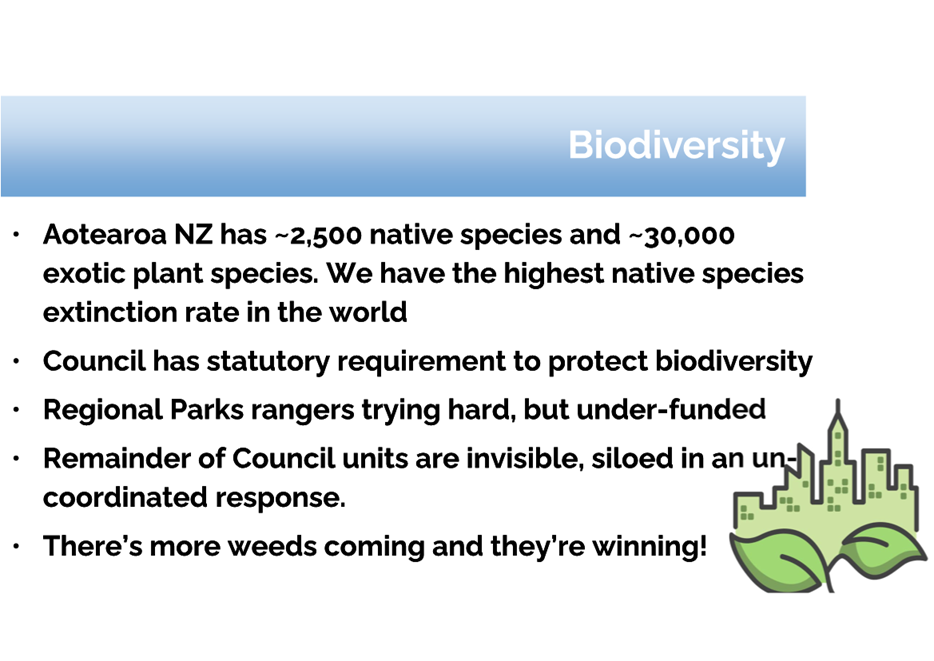 Biodiversity

• Aotearoa NZ has ~2,500 native species and ~30,000 exotic plant species. We have the highest native species extinction rate in the world

• Council has statutory requirement to protect biodiversity

• Regional Parks rangers trying hard, but under-funded

• Remainder of Council units are invisible, siloed in an un-coordinated response.

• There's more weeds coming and they're winning!